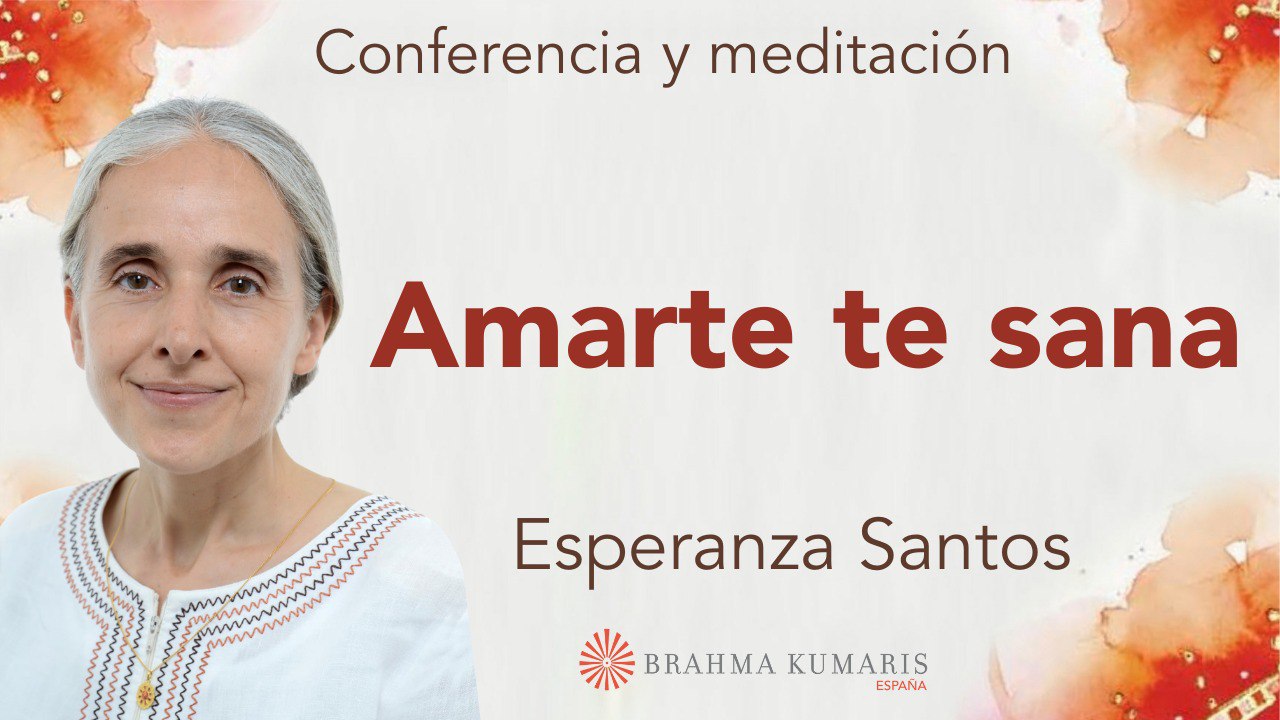 Conferencia y meditación

Amarte te sana

Esperanza Santos

BRAHMA KUMARIS
ESPAÑA